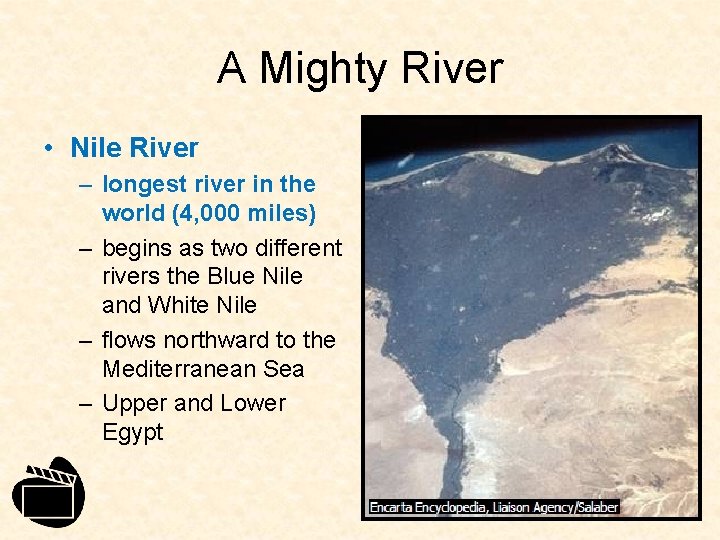 A Mighty River

• Nile River
– longest river in the world (4,000 miles)
– begins as two different rivers the Blue Nile and White Nile
– flows northward to the Mediterranean Sea
– Upper and Lower Egypt

Encarta Encyclopedia, Liaison Agency/Salaber